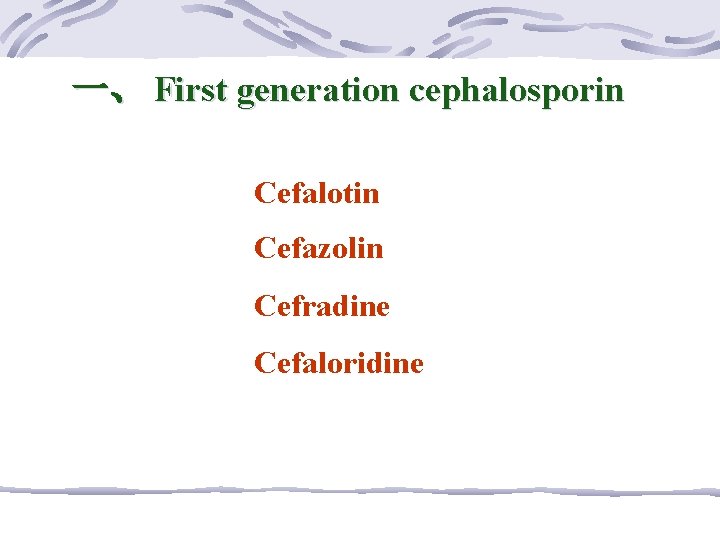 一、 First generation cephalosporin

Cefalotin

Cefazolin

Cefradine

Cefaloridine